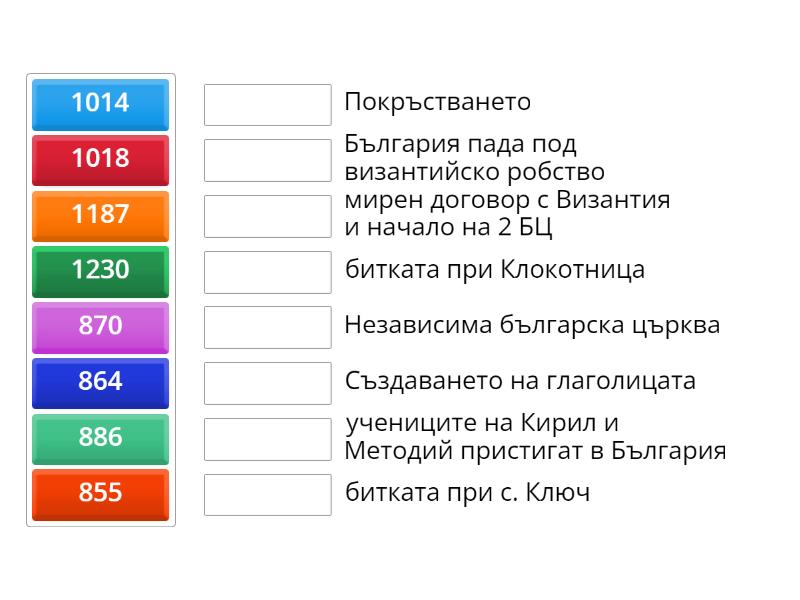 1014
1018
1187
1230
870
864
886
855

Покръстването

България пада под византийско робство

мирен договор с Византия и начало на 2 БЦ

битката при Клокотница

Независима българска църква

Създаването на глаголицата

учениците на Кирил и Методий пристигат в България

битката при с. Ключ